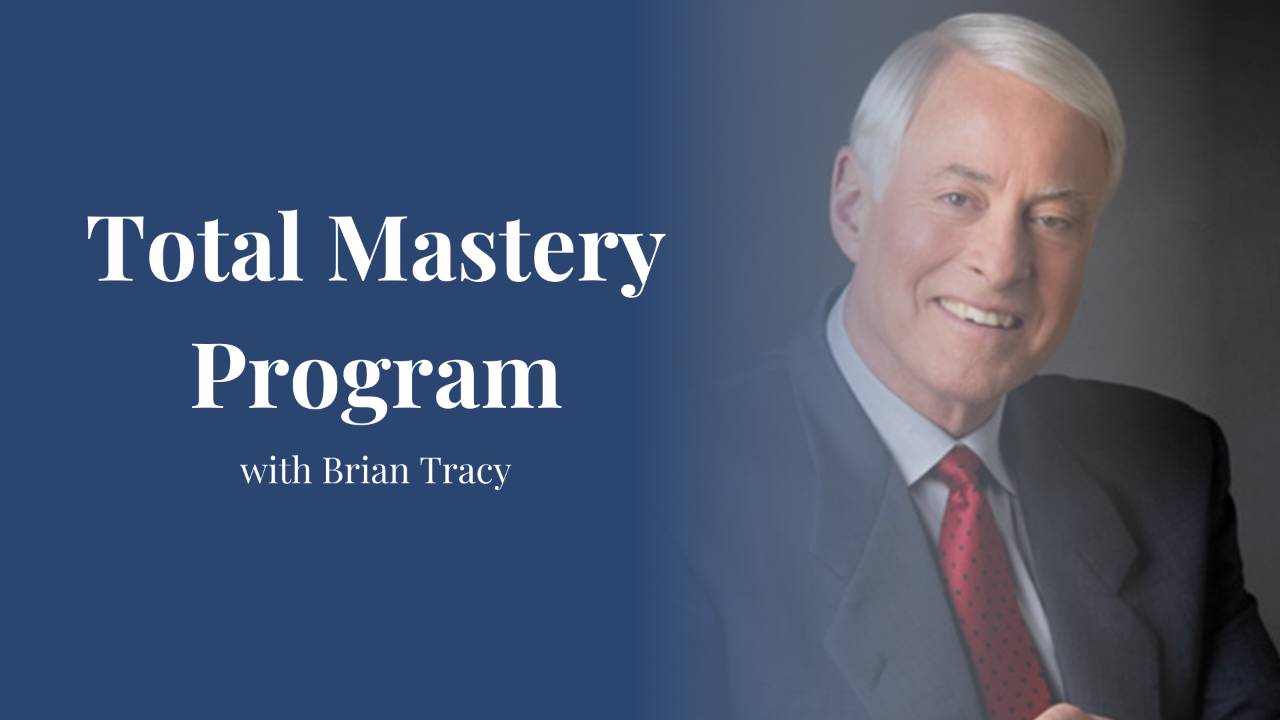 Total Mastery Program

with Brian Tracy